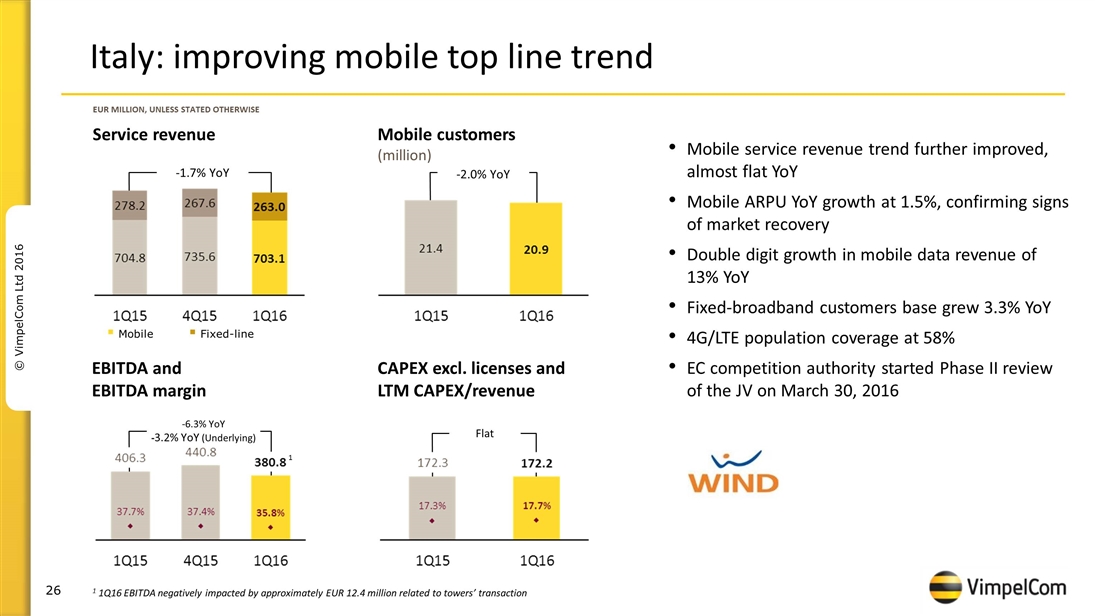 Italy: improving mobile top line trend

EUR MILLION, UNLESS STATED OTHERWISE

Service revenue

-1.7% YoY

278.2
704.8
267.6
735.6
263.0
703.1

1Q15 4Q15 1Q16

Mobile Fixed-line

Mobile customers
(million)

-2.0% YoY

21.4
20.9

1Q15 1Q16

EBITDA and
EBITDA margin

-6.3% YoY
-3.2% YoY (Underlying)

406.3
440.8
380.8 $^1$

37.7%
37.4%
35.8%

1Q15 4Q15 1Q16

CAPEX excl. licenses and
LTM CAPEX/revenue

Flat

172.3
172.2

17.3%
17.7%

1Q15 1Q16

• Mobile service revenue trend further improved, almost flat YoY
• Mobile ARPU YoY growth at 1.5%, confirming signs of market recovery
• Double digit growth in mobile data revenue of 13% YoY
• Fixed-broadband customers base grew 3.3% YoY
• 4G/LTE population coverage at 58%
• EC competition authority started Phase II review of the JV on March 30, 2016

WIND

© VimpelCom Ltd 2016

26

$^1$ 1Q16 EBITDA negatively impacted by approximately EUR 12.4 million related to towers' transaction

VimpelCom